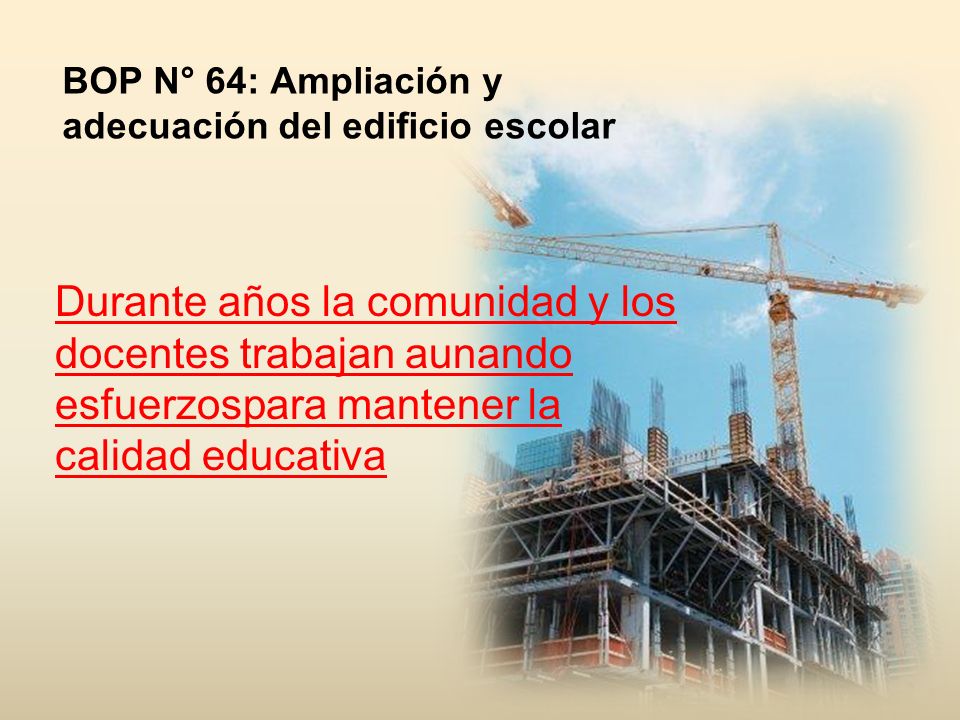 BOP N° 64: Ampliación y adecuación del edificio escolar

Durante años la comunidad y los docentes trabajan aunando esfuerzospara mantener la calidad educativa